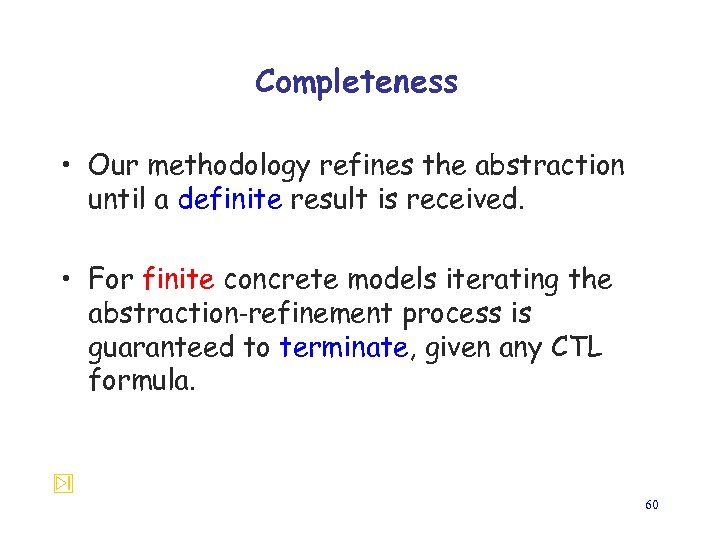 Completeness

• Our methodology refines the abstraction until a definite result is received.

• For finite concrete models iterating the abstraction-refinement process is guaranteed to terminate, given any CTL formula.

60